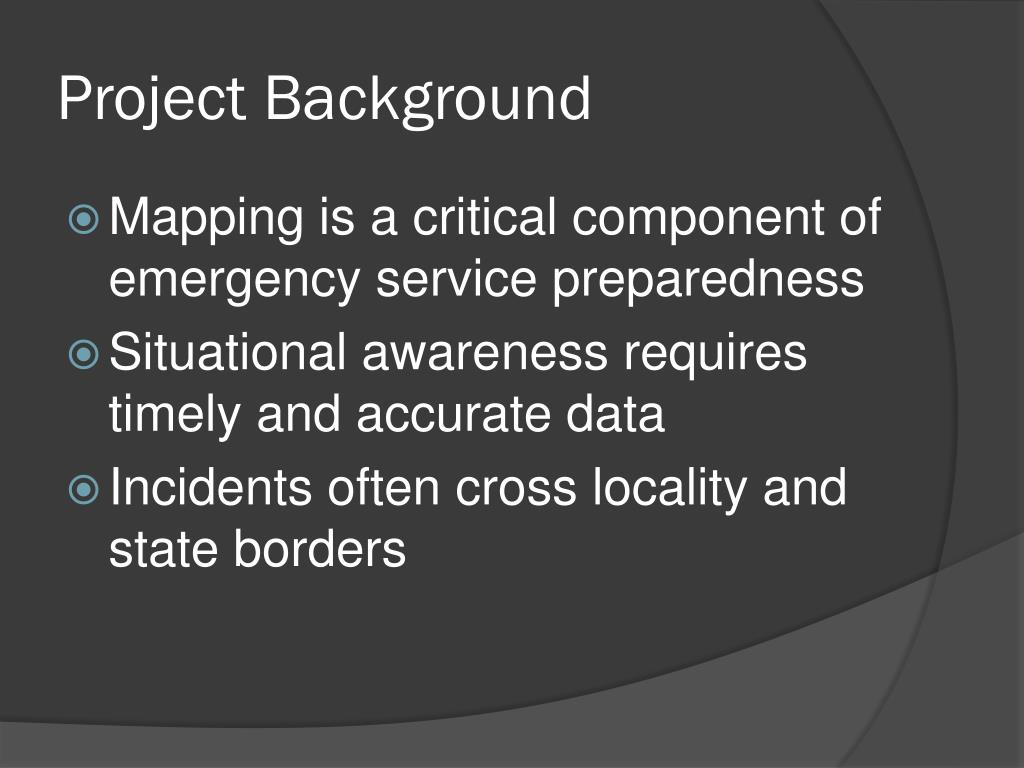 Project Background

Mapping is a critical component of emergency service preparedness

Situational awareness requires timely and accurate data

Incidents often cross locality and state borders